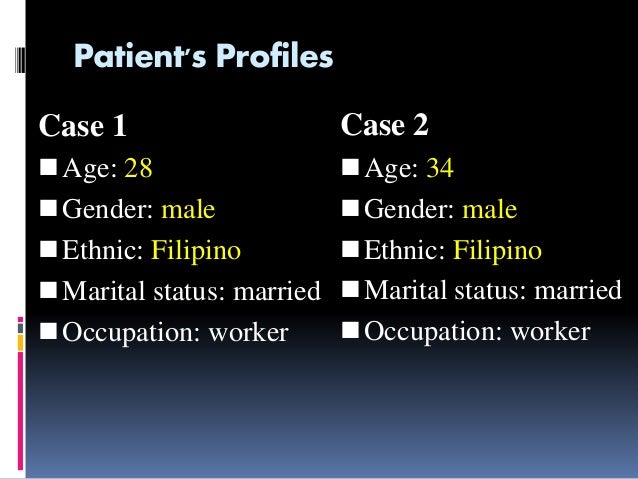 Patient's Profiles

Case 1

Age: 28

Gender: male

Ethnic: Filipino

Marital status: married

Occupation: worker

Case 2

Age: 34

Gender: male

Ethnic: Filipino

Marital status: married

Occupation: worker